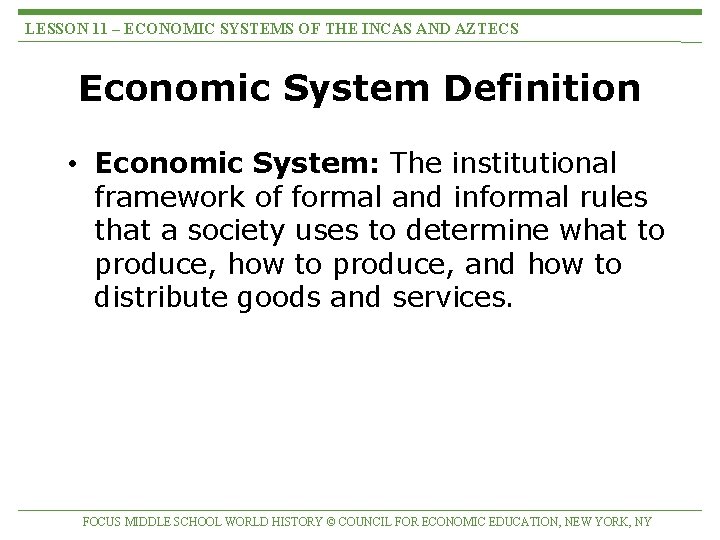 LESSON 11 – ECONOMIC SYSTEMS OF THE INCAS AND AZTECS

Economic System Definition

• Economic System: The institutional framework of formal and informal rules that a society uses to determine what to produce, how to produce, and how to distribute goods and services.

FOCUS MIDDLE SCHOOL WORLD HISTORY © COUNCIL FOR ECONOMIC EDUCATION, NEW YORK, NY